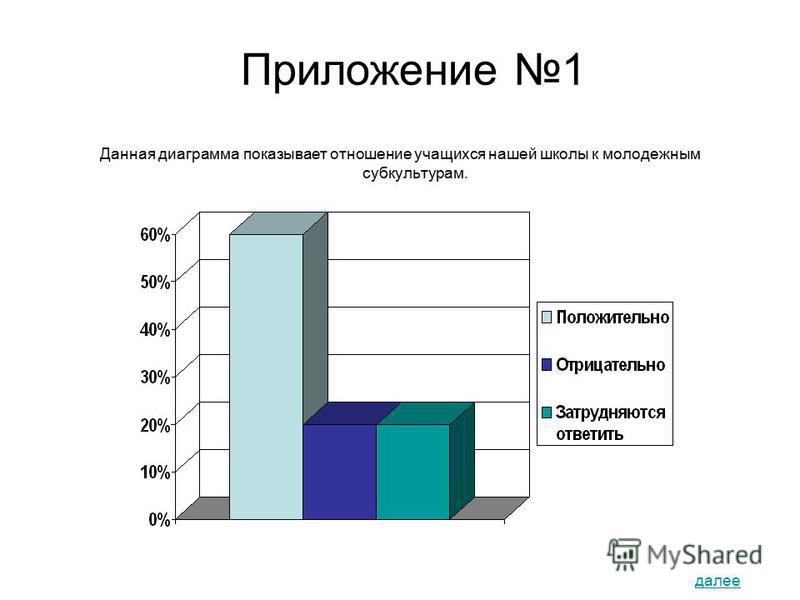 Приложение №1

Данная диаграмма показывает отношение учащихся нашей школы к молодежным субкультурам.

60%
50%
40%
30%
20%
10%
0%

Положительно
Отрицательно
Затрудняются ответить

MyShared

далее